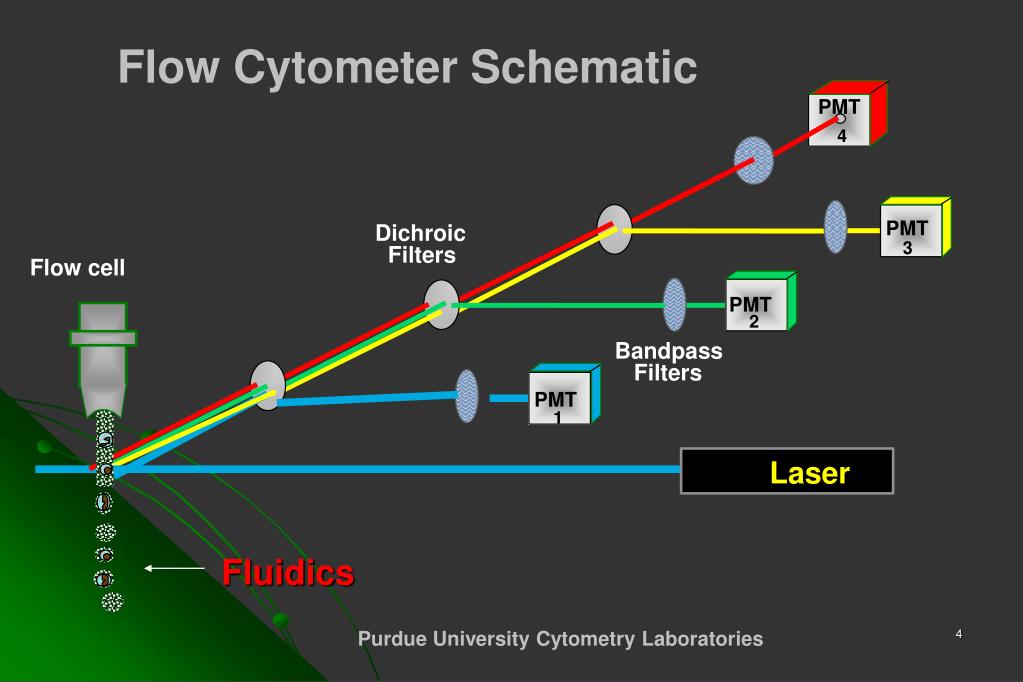 Flow Cytometer Schematic

PMT 4

PMT 3

Dichroic Filters

Flow cell

PMT 2

Bandpass Filters

PMT 1

Laser

Fluidics

Purdue University Cytometry Laboratories

4